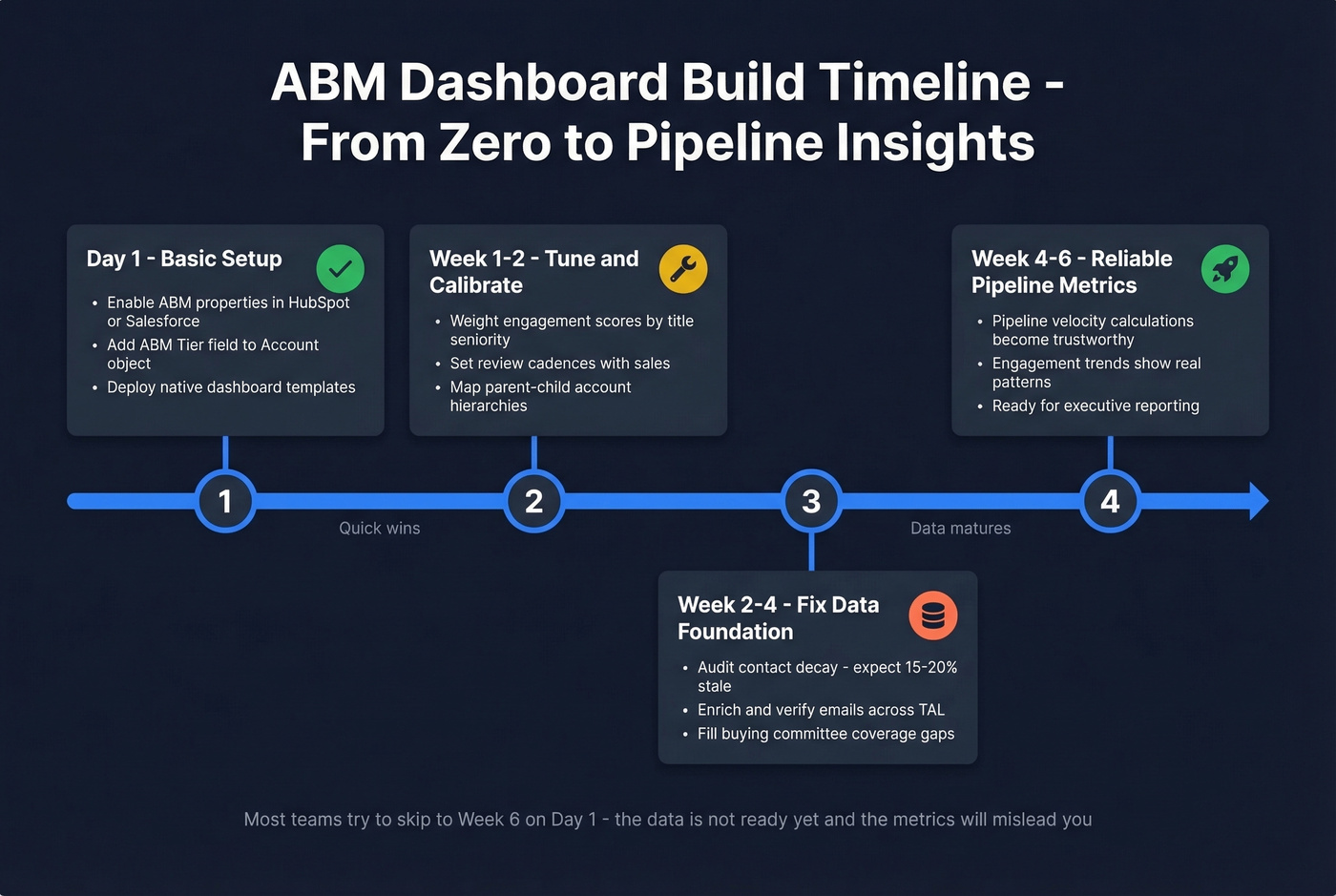 ABM Dashboard Build Timeline - From Zero to Pipeline Insights

Day 1 - Basic Setup
• Enable ABM properties in HubSpot or Salesforce
• Add ABM Tier field to Account object
• Deploy native dashboard templates

Week 1-2 - Tune and Calibrate
• Weight engagement scores by title seniority
• Set review cadences with sales
• Map parent-child account hierarchies

Week 4-6 - Reliable Pipeline Metrics
• Pipeline velocity calculations become trustworthy
• Engagement trends show real patterns
• Ready for executive reporting

1
Quick wins
2
3
Data matures
4

Week 2-4 - Fix Data Foundation
• Audit contact decay - expect 15-20% stale
• Enrich and verify emails across TAL
• Fill buying committee coverage gaps

Most teams try to skip to Week 6 on Day 1 - the data is not ready yet and the metrics will mislead you